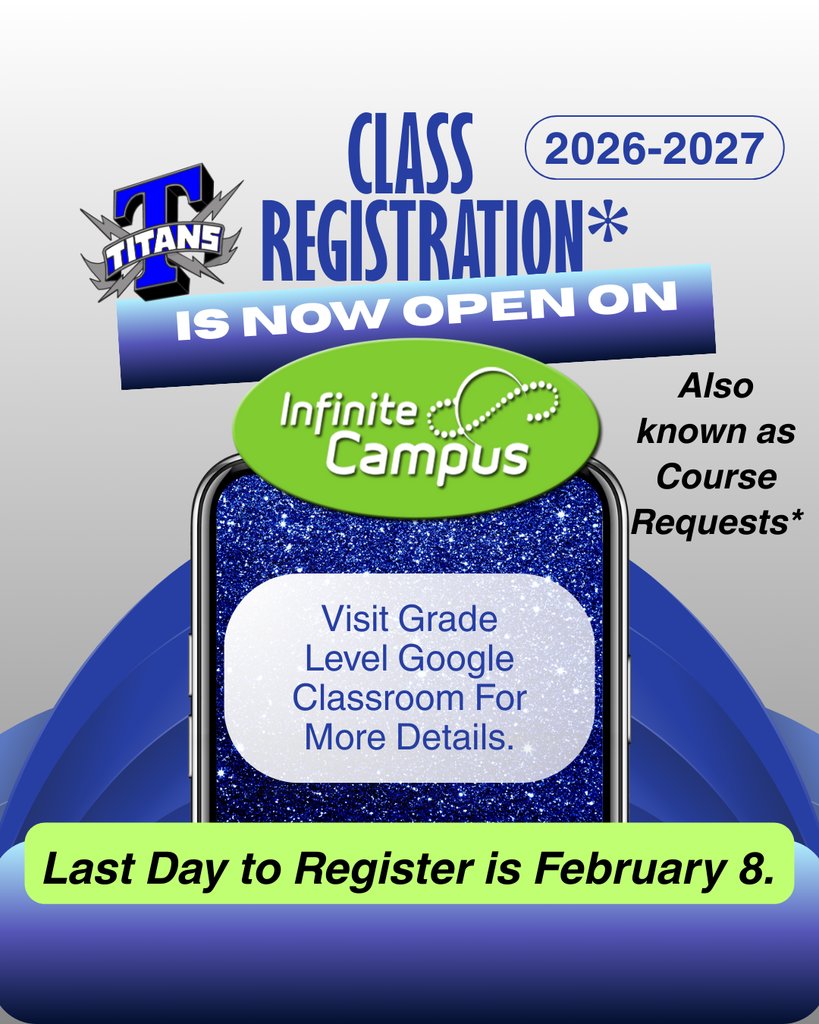 T
TITANS

CLASS REGISTRATION*

2026-2027

IS NOW OPEN ON

Infinite Campus

Also known as Course Requests*

Visit Grade Level Google Classroom For More Details.

Last Day to Register is February 8.